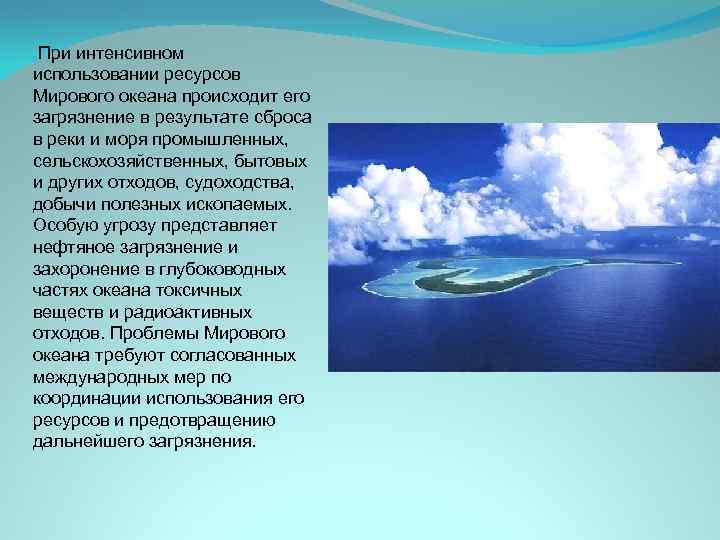 При интенсивном использовании ресурсов Мирового океана происходит его загрязнение в результате сброса в реки и моря промышленных, сельскохозяйственных, бытовых и других отходов, судоходства, добычи полезных ископаемых. Особую угрозу представляет нефтяное загрязнение и захоронение в глубоководных частях океана токсичных веществ и радиоактивных отходов. Проблемы Мирового океана требуют согласованных международных мер по координации использования его ресурсов и предотвращению дальнейшего загрязнения.